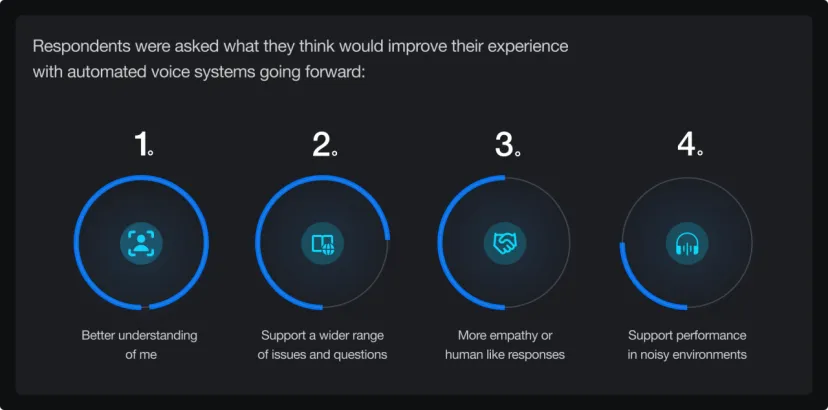 Respondents were asked what they think would improve their experience with automated voice systems going forward:

1.
Better understanding of me

2.
Support a wider range of issues and questions

3.
More empathy or human like responses

4.
Support performance in noisy environments